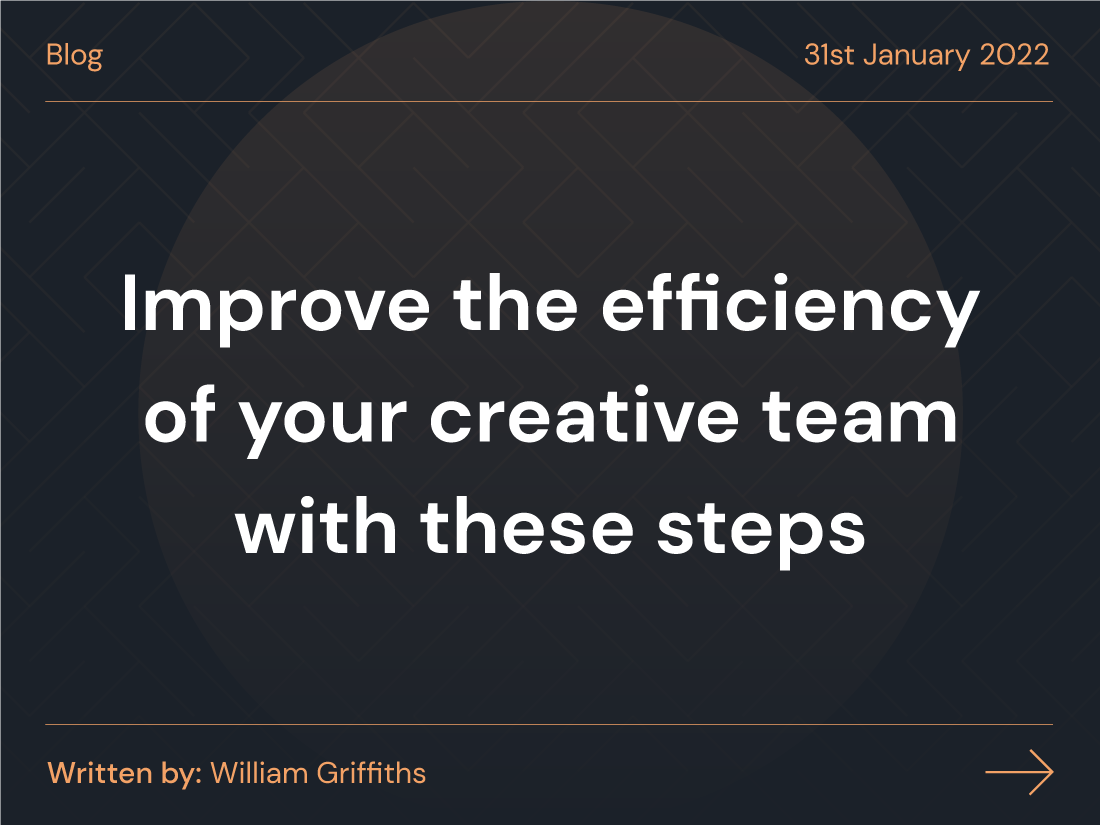 Blog

31st January 2022

Improve the efficiency of your creative team with these steps

Written by: William Griffiths